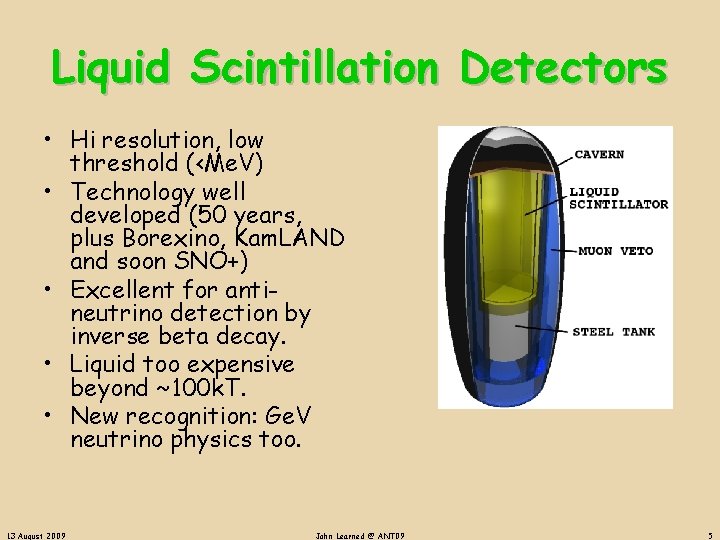 Liquid Scintillation Detectors

• Hi resolution, low threshold (<MeV)
• Technology well developed (50 years, plus Borexino, KamLAND and soon SNO+)
• Excellent for anti-neutrino detection by inverse beta decay.
• Liquid too expensive beyond ~100kT.
• New recognition: GeV neutrino physics too.

CAVERN
LIQUID SCINTILLATOR
MUON VETO
STEEL TANK

13 August 2009
John Learned @ ANT09
5